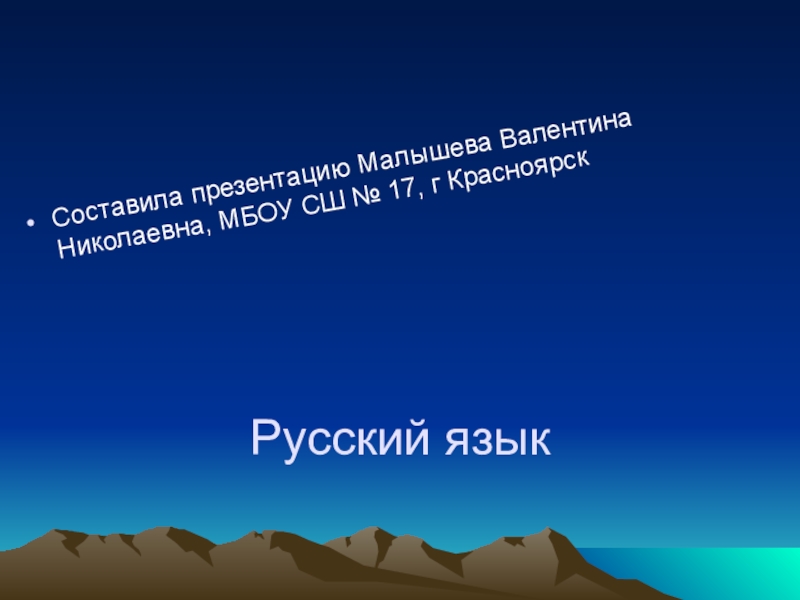 • Составила презентацию Малышева Валентина Николаевна, МБОУ СШ № 17, г Красноярск

Русский язык